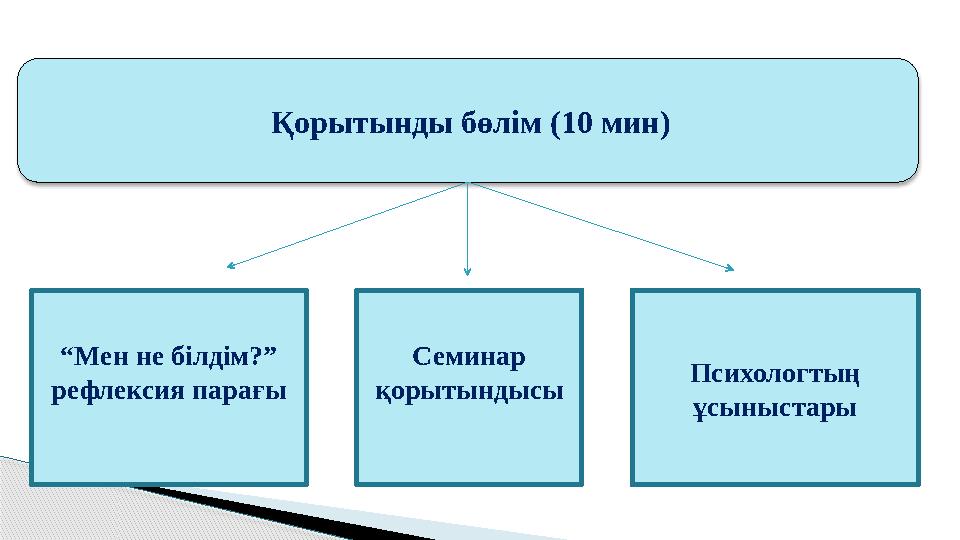 Қорытынды бөлім (10 мин)

“Мен не білдім?” рефлексия парағы

Семинар қорытындысы

Психологтың ұсыныстары